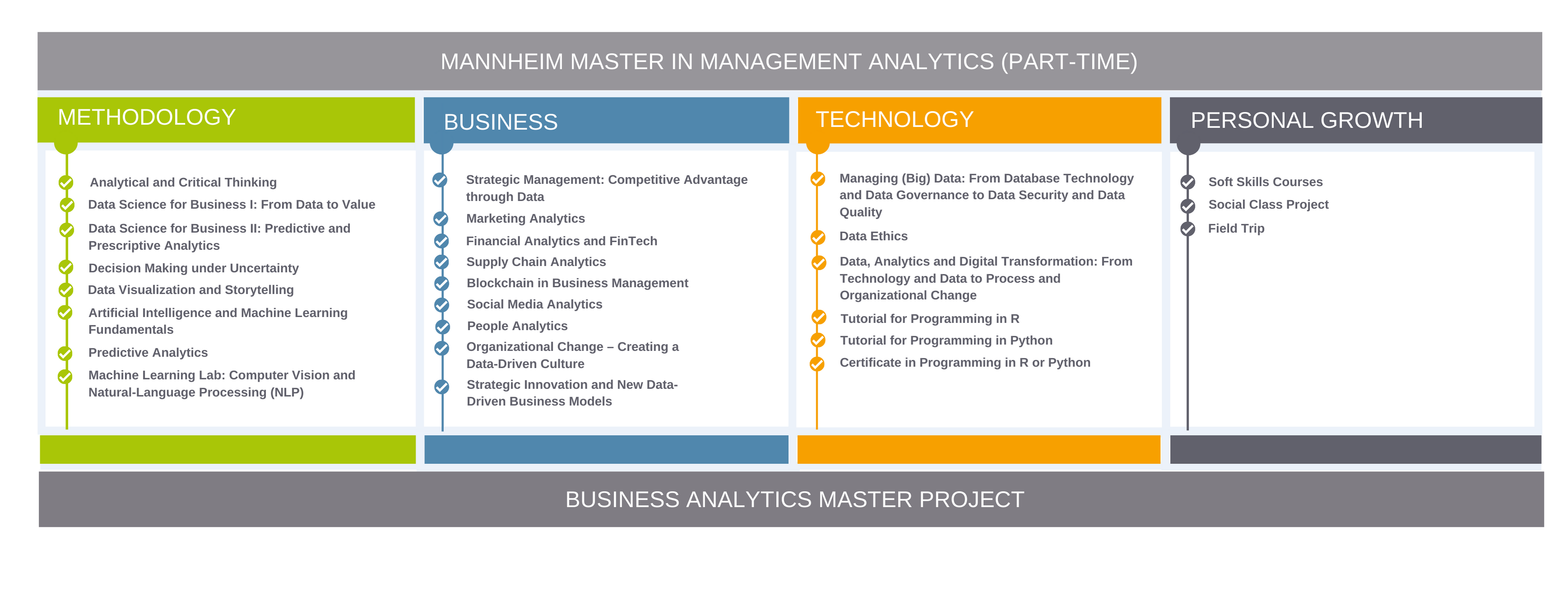 MANNHEIM MASTER IN MANAGEMENT ANALYTICS (PART-TIME)

METHODOLOGY

Analytical and Critical Thinking
Data Science for Business I: From Data to Value
Data Science for Business II: Predictive and Prescriptive Analytics
Decision Making under Uncertainty
Data Visualization and Storytelling
Artificial Intelligence and Machine Learning Fundamentals
Predictive Analytics
Machine Learning Lab: Computer Vision and Natural-Language Processing (NLP)

BUSINESS

Strategic Management: Competitive Advantage through Data
Marketing Analytics
Financial Analytics and FinTech
Supply Chain Analytics
Blockchain in Business Management
Social Media Analytics
People Analytics
Organizational Change – Creating a Data-Driven Culture
Strategic Innovation and New Data-Driven Business Models

TECHNOLOGY

Managing (Big) Data: From Database Technology and Data Governance to Data Security and Data Quality
Data Ethics
Data, Analytics and Digital Transformation: From Technology and Data to Process and Organizational Change
Tutorial for Programming in R
Tutorial for Programming in Python
Certificate in Programming in R or Python

PERSONAL GROWTH

Soft Skills Courses
Social Class Project
Field Trip

BUSINESS ANALYTICS MASTER PROJECT